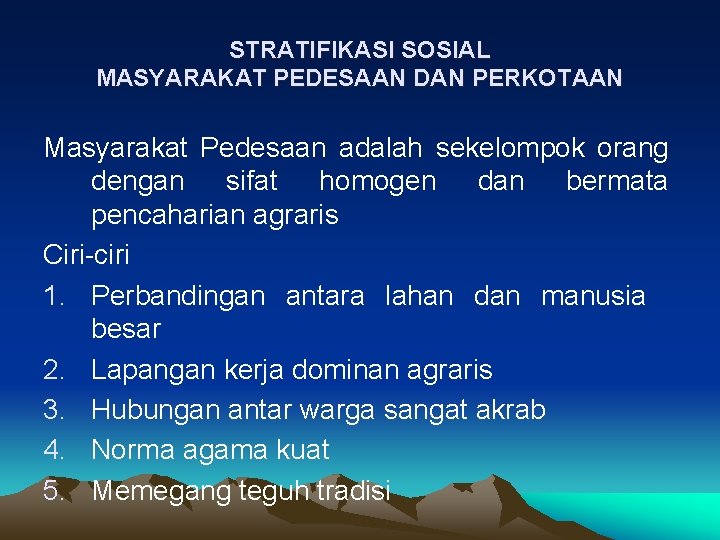 STRATIFIKASI SOSIAL
MASYARAKAT PEDESAAN DAN PERKOTAAN

Masyarakat Pedesaan adalah sekelompok orang dengan sifat homogen dan bermata pencaharian agraris

Ciri-ciri

1. Perbandingan antara lahan dan manusia besar
2. Lapangan kerja dominan agraris
3. Hubungan antar warga sangat akrab
4. Norma agama kuat
5. Memegang teguh tradisi